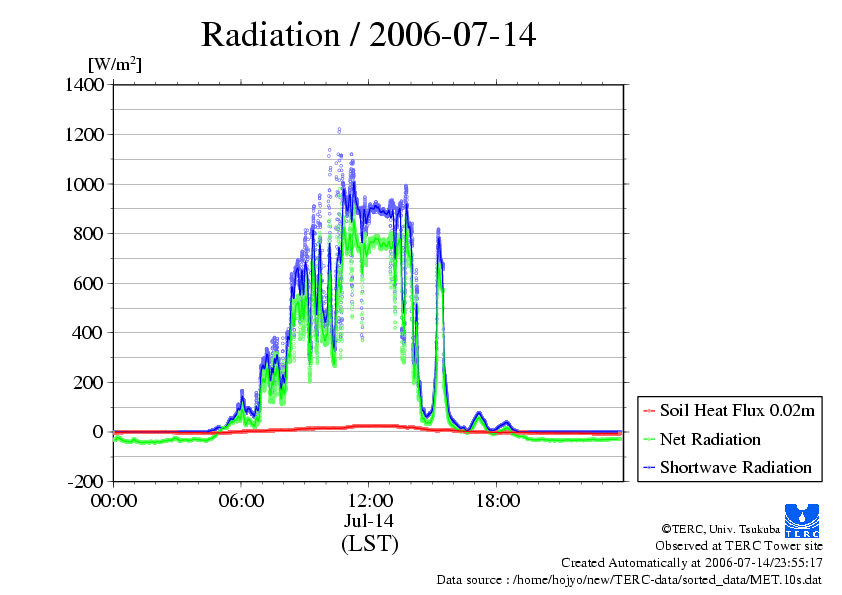 Radiation / 2006-07-14

[W/m$^2$]

1400
1200
1000
800
600
400
200
0
-200

00:00
06:00
12:00
18:00

Jul-14
(LST)

Soil Heat Flux 0.02m
Net Radiation
Shortwave Radiation

TERC

©TERC, Univ. Tsukuba
Observed at TERC Tower site
Created Automatically at 2006-07-14/23:55:17
Data source : /home/hojyo/new/TERC-data/sorted_data/MET.10s.dat